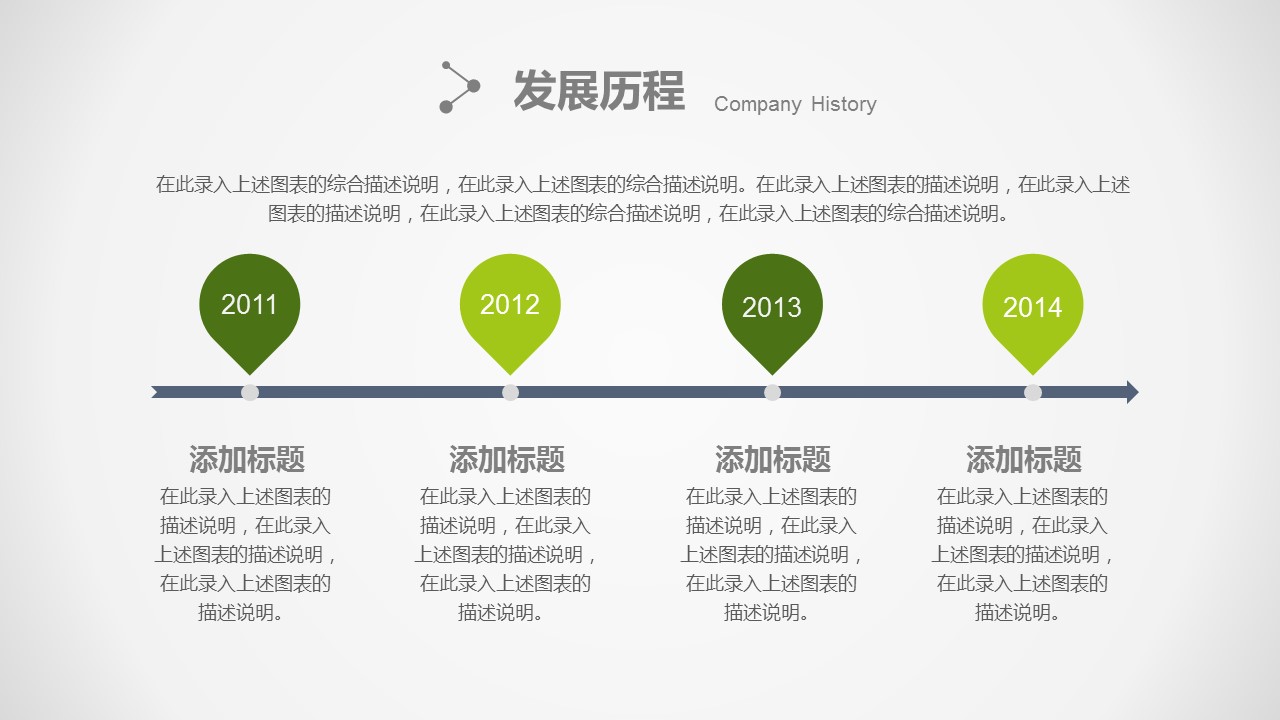 发展历程 Company History

在此录入上述图表的综合描述说明，在此录入上述图表的综合描述说明。在此录入上述图表的描述说明，在此录入上述图表的描述说明，在此录入上述图表的综合描述说明，在此录入上述图表的综合描述说明。

2011

2012

2013

2014

添加标题
在此录入上述图表的描述说明，在此录入上述图表的描述说明，在此录入上述图表的描述说明。

添加标题
在此录入上述图表的描述说明，在此录入上述图表的描述说明，在此录入上述图表的描述说明。

添加标题
在此录入上述图表的描述说明，在此录入上述图表的描述说明，在此录入上述图表的描述说明。

添加标题
在此录入上述图表的描述说明，在此录入上述图表的描述说明，在此录入上述图表的描述说明。